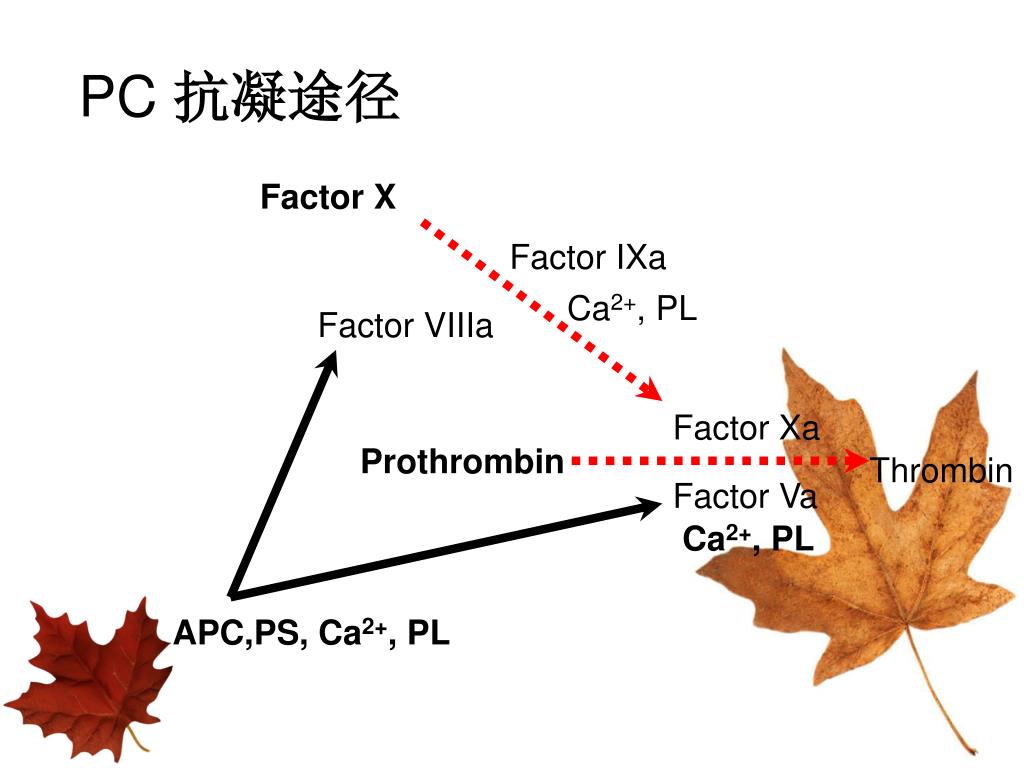 PC 抗凝途径

Factor X

Factor IXa

$Ca^{2+}$, PL

Factor VIIIa

Factor Xa

Prothrombin

Thrombin

Factor Va

$Ca^{2+}$, PL

APC,PS, $Ca^{2+}$, PL